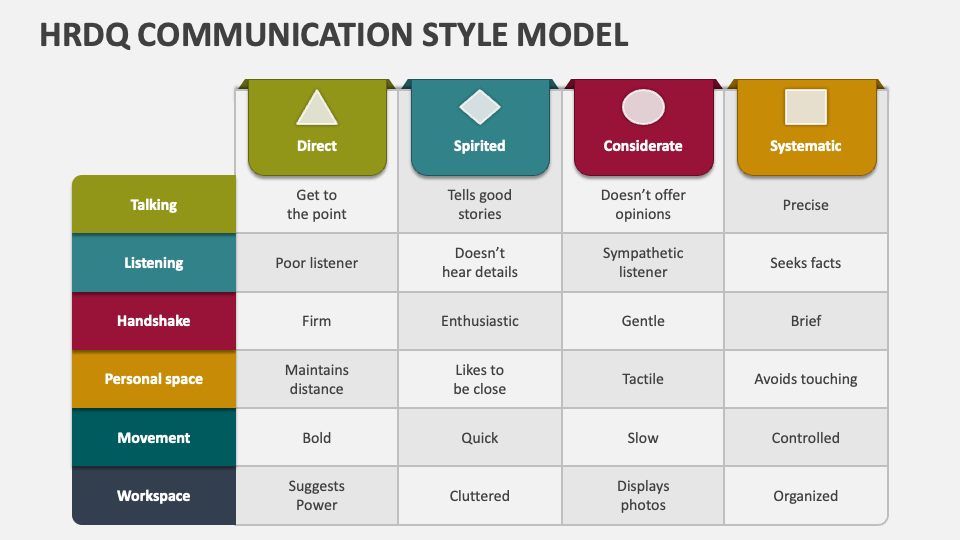 HRDQ COMMUNICATION STYLE MODEL

| | Direct | Spirited | Considerate | Systematic |
|---|---|---|---|---|
| Talking | Get to the point | Tells good stories | Doesn't offer opinions | Precise |
| Listening | Poor listener | Doesn't hear details | Sympathetic listener | Seeks facts |
| Handshake | Firm | Enthusiastic | Gentle | Brief |
| Personal space | Maintains distance | Likes to be close | Tactile | Avoids touching |
| Movement | Bold | Quick | Slow | Controlled |
| Workspace | Suggests Power | Cluttered | Displays photos | Organized |